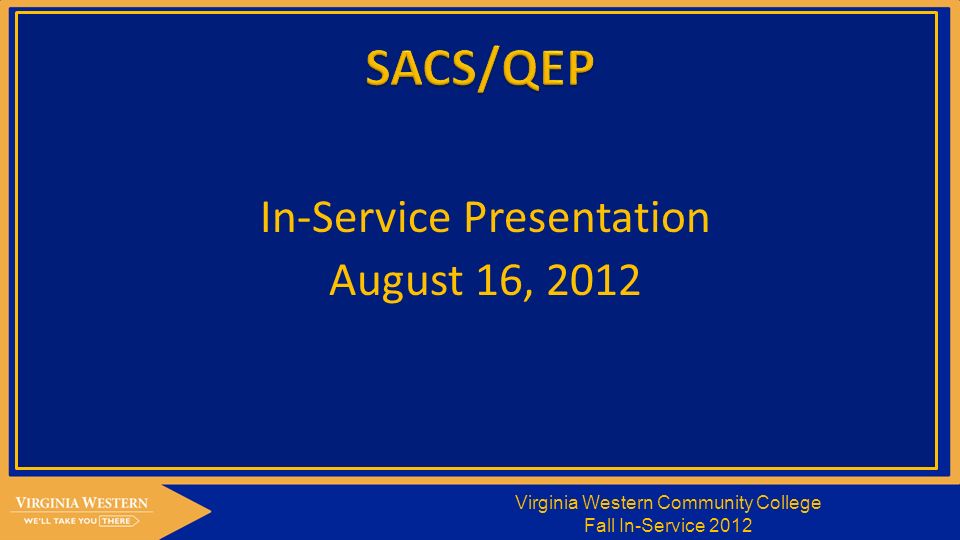 SACS/QEP

In-Service Presentation
August 16, 2012

VIRGINIA WESTERN
WE'LL TAKE YOU THERE

Virginia Western Community College
Fall In-Service 2012